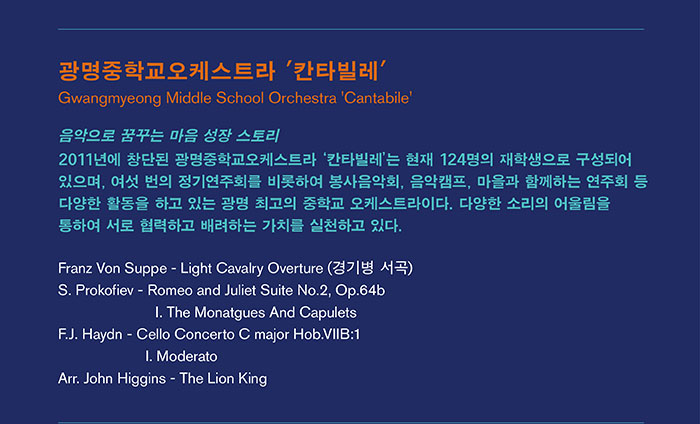 광명중학교오케스트라 '칸타빌레'
Gwangmyeong Middle School Orchestra 'Cantabile'

음악으로 꿈꾸는 마음 성장 스토리
2011년에 창단된 광명중학교오케스트라 '칸타빌레'는 현재 124명의 재학생으로 구성되어 있으며, 여섯 번의 정기연주회를 비롯하여 봉사음악회, 음악캠프, 마을과 함께하는 연주회 등 다양한 활동을 하고 있는 광명 최고의 중학교 오케스트라이다. 다양한 소리의 어울림을 통하여 서로 협력하고 배려하는 가치를 실천하고 있다.

Franz Von Suppe - Light Cavalry Overture (경기병 서곡)
S. Prokofiev - Romeo and Juliet Suite No.2, Op.64b
I. The Monatgues And Capulets
F.J. Haydn - Cello Concerto C major Hob.VIIB:1
I. Moderato
Arr. John Higgins - The Lion King